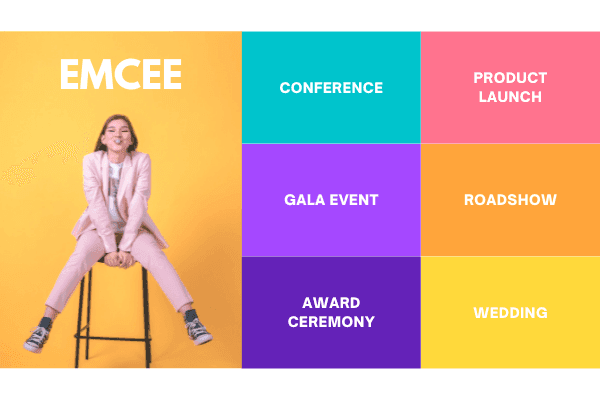 EMCEE

CONFERENCE

PRODUCT LAUNCH

GALA EVENT

ROADSHOW

AWARD CEREMONY

WEDDING